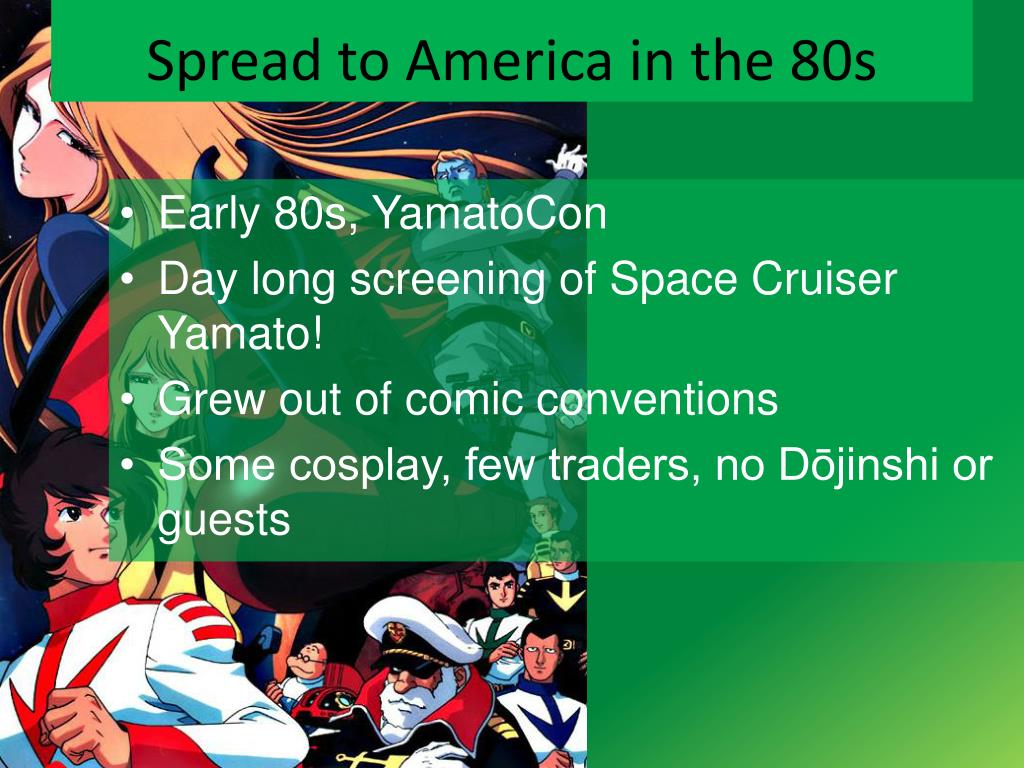 Spread to America in the 80s

• Early 80s, YamatoCon
• Day long screening of Space Cruiser Yamato!
• Grew out of comic conventions
• Some cosplay, few traders, no Dōjinshi or guests